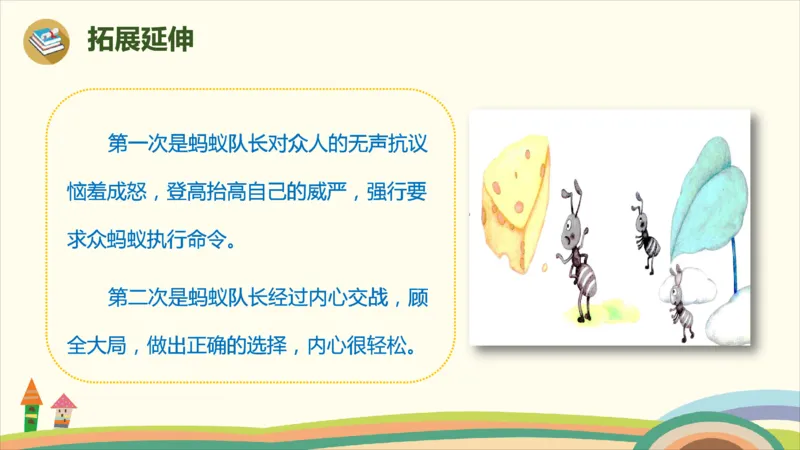 拓展延伸

第一次是蚂蚁队长对众人的无声抗议恼羞成怒，登高抬高自己的威严，强行要求众蚂蚁执行命令。

第二次是蚂蚁队长经过内心交战，顾全大局，做出正确的选择，内心很轻松。